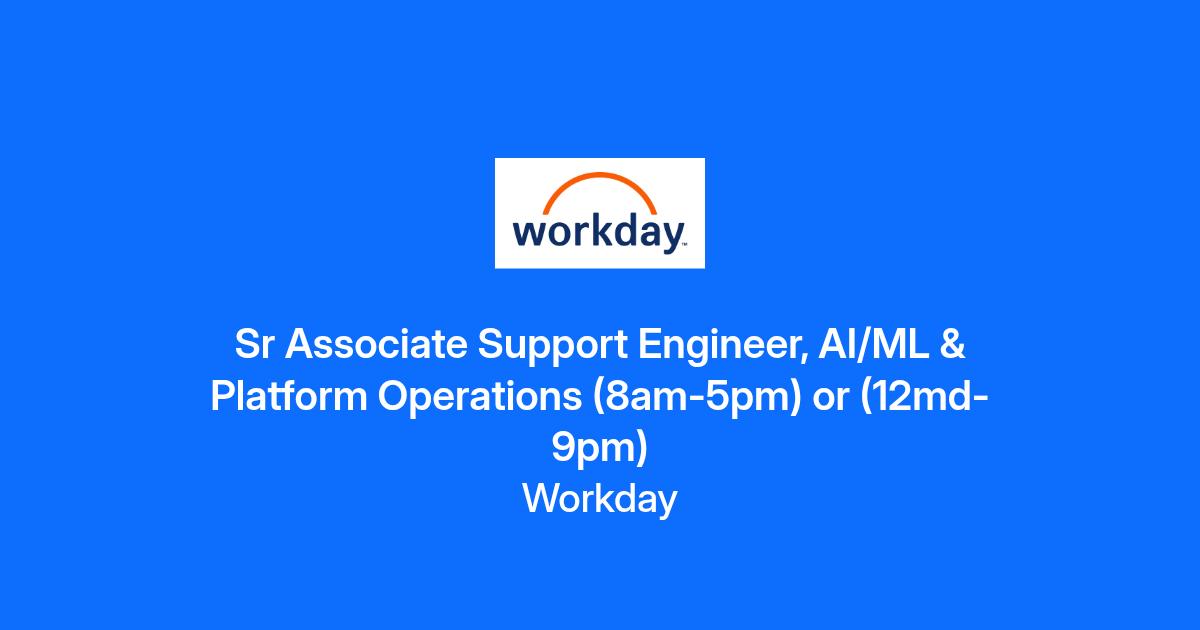 workday

Sr Associate Support Engineer, AI/ML & Platform Operations (8am-5pm) or (12md-9pm)
Workday